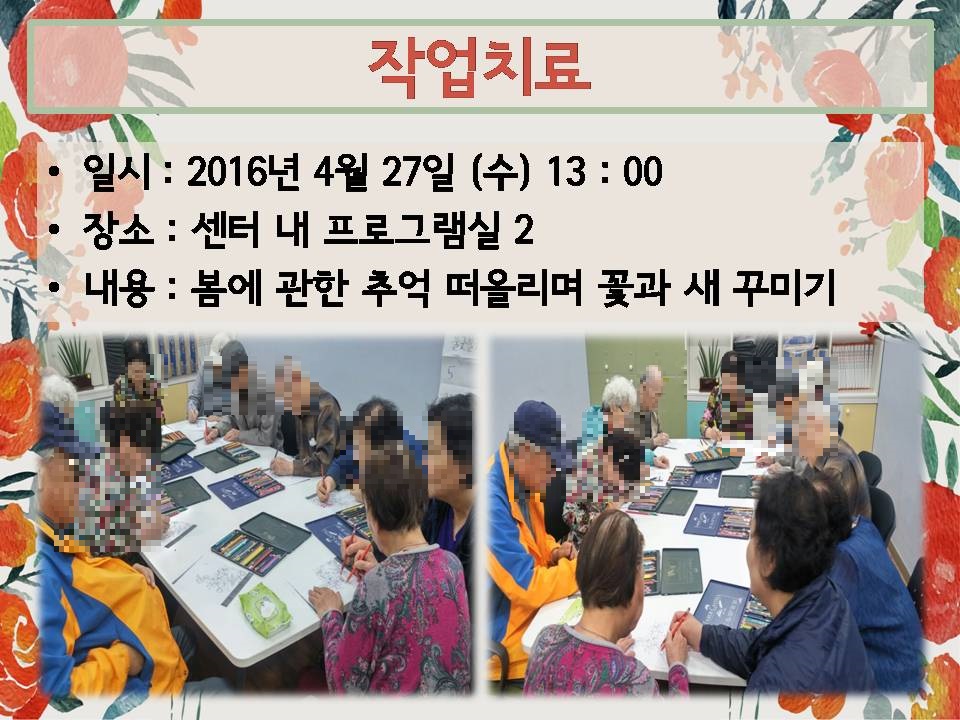 작업치료

• 일시 : 2016년 4월 27일 (수) 13 : 00
• 장소 : 센터 내 프로그램실 2
• 내용 : 봄에 관한 추억 떠올리며 꽃과 새 꾸미기